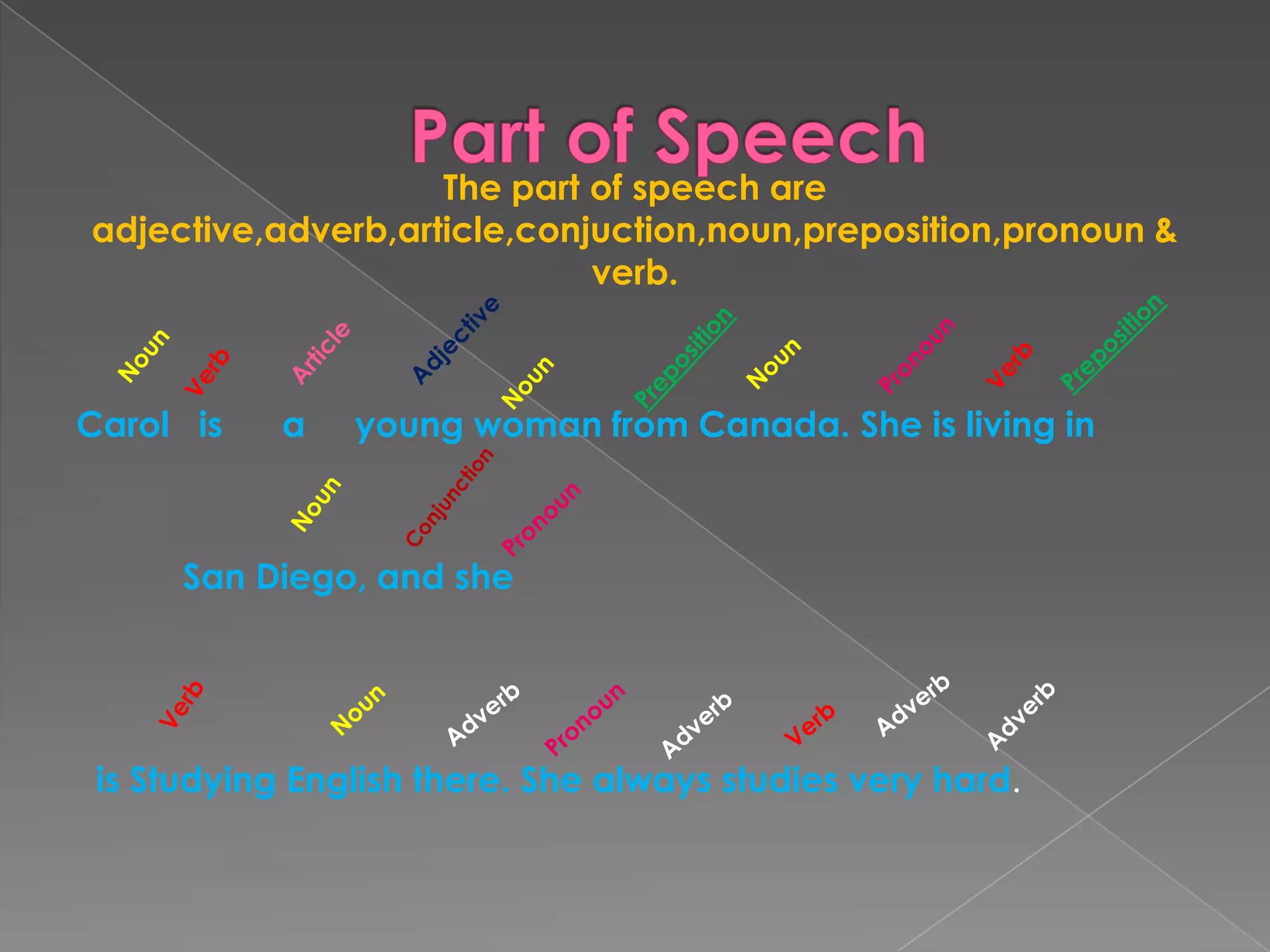 Part of Speech

The part of speech are adjective,adverb,article,conjuction,noun,preposition,pronoun & verb.

Noun Verb Article Adjective Noun Preposition Noun Pronoun Verb Preposition

Carol is a young woman from Canada. She is living in

Noun Conjunction Pronoun

San Diego, and she

Verb Noun Adverb Pronoun Adverb Verb Adverb Adverb

is Studying English there. She always studies very hard.